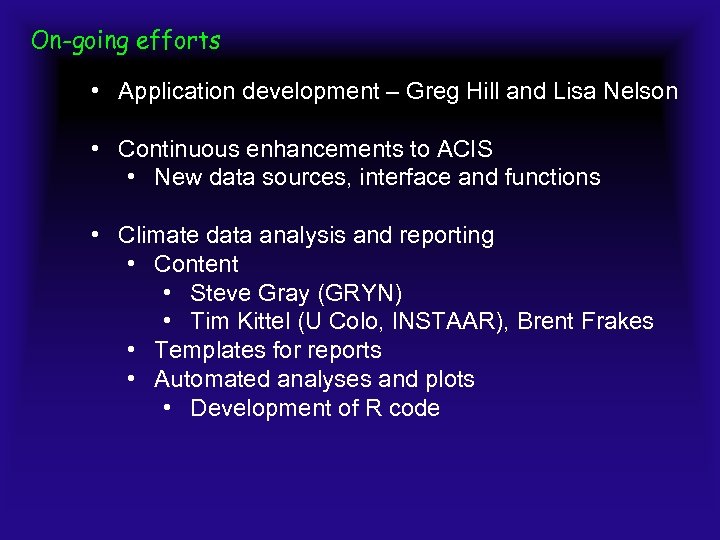 On-going efforts

• Application development – Greg Hill and Lisa Nelson

• Continuous enhancements to ACIS
  • New data sources, interface and functions

• Climate data analysis and reporting
  • Content
    • Steve Gray (GRYN)
    • Tim Kittel (U Colo, INSTAAR), Brent Frakes
  • Templates for reports
  • Automated analyses and plots
    • Development of R code